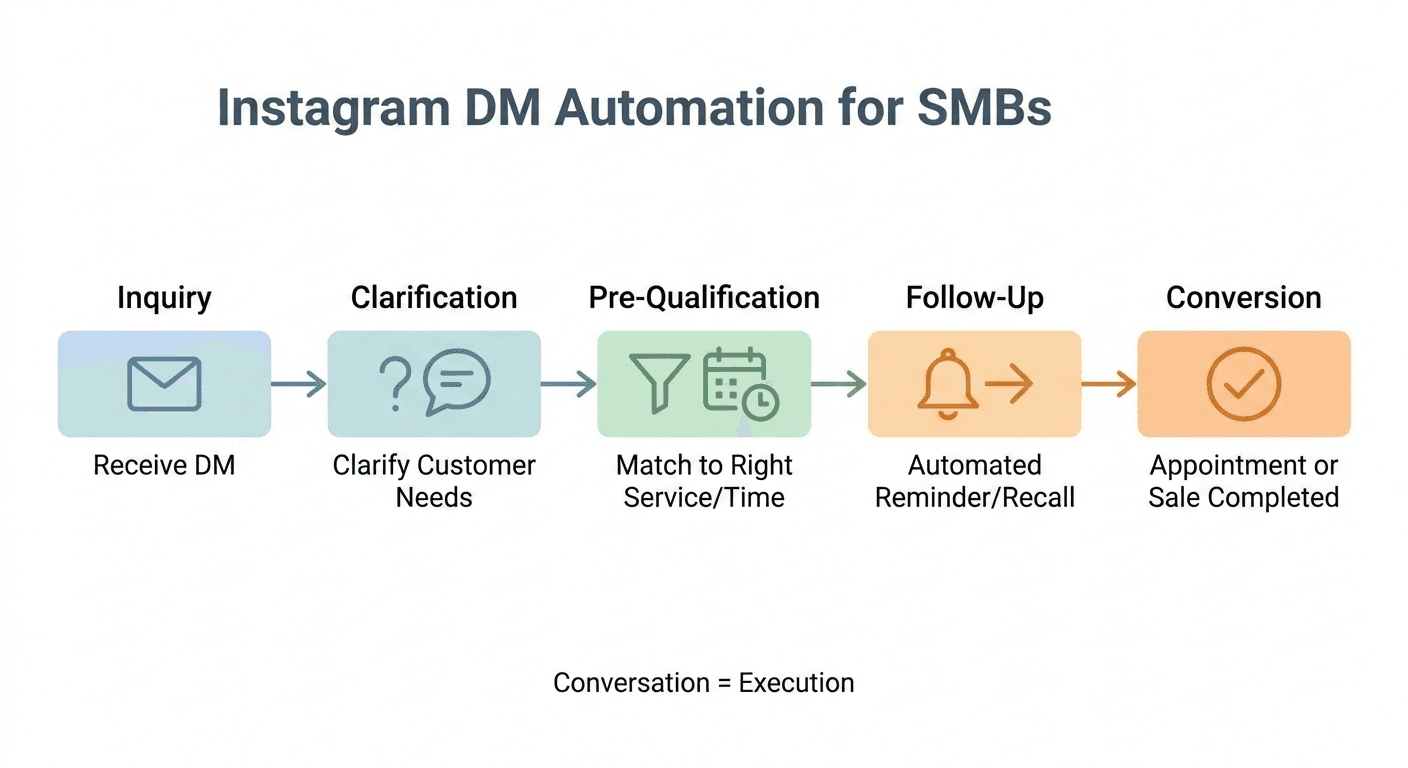 Instagram DM Automation for SMBs

Inquiry

Receive DM

Clarification

Clarify Customer Needs

Pre-Qualification

Match to Right Service/Time

Follow-Up

Automated Reminder/Recall

Conversion

Appointment or Sale Completed

Conversation = Execution